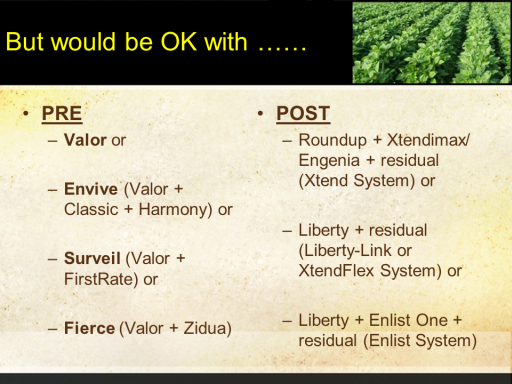 But would be OK with ……

• PRE
– Valor or

– Envive (Valor + Classic + Harmony) or

– Surveil (Valor + FirstRate) or

– Fierce (Valor + Zidua)

• POST
– Roundup + Xtendimax/ Engenia + residual (Xtend System) or

– Liberty + residual (Liberty-Link or XtendFlex System) or

– Liberty + Enlist One + residual (Enlist System)